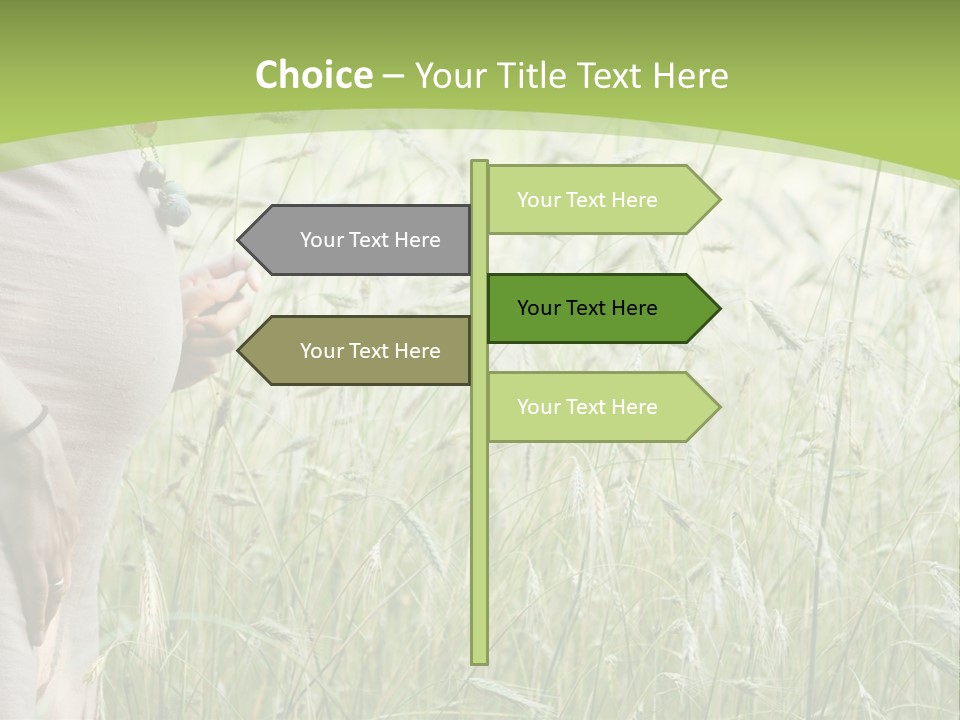 Choice – Your Title Text Here

Your Text Here

Your Text Here

Your Text Here

Your Text Here

Your Text Here